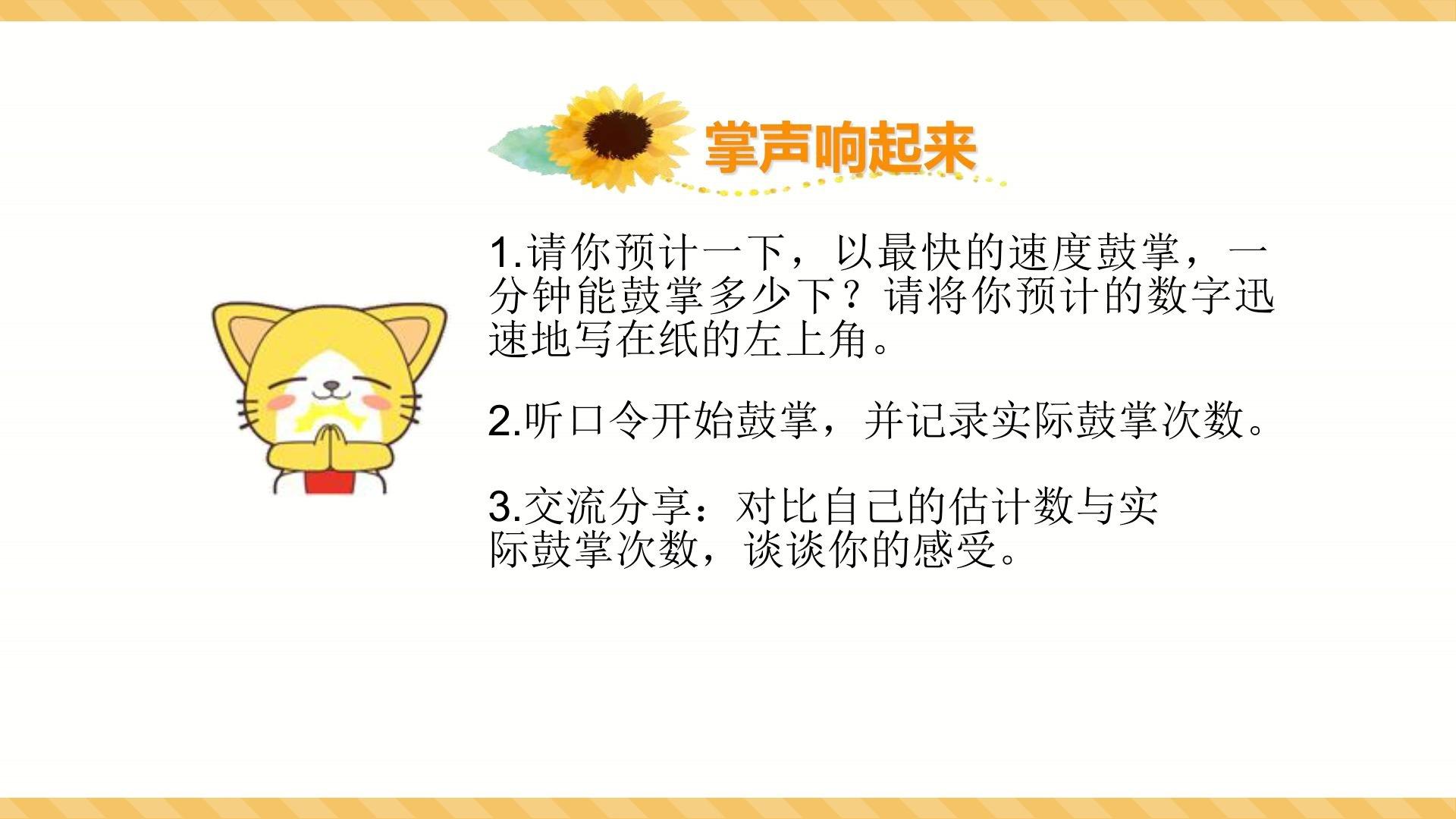 掌声响起来

1.请你预计一下，以最快的速度鼓掌，一分钟能鼓掌多少下？请将你预计的数字迅速地写在纸的左上角。

2.听口令开始鼓掌，并记录实际鼓掌次数。

3.交流分享：对比自己的估计数与实际鼓掌次数，谈谈你的感受。